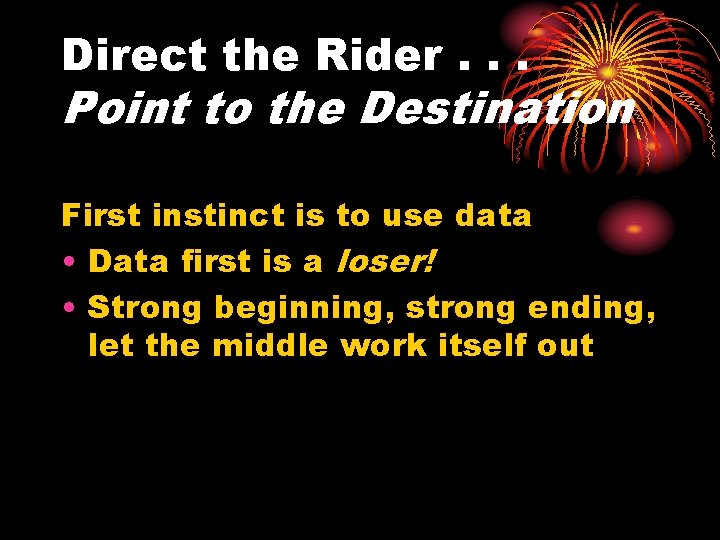 Direct the Rider . . .
Point to the Destination

First instinct is to use data
• Data first is a loser!
• Strong beginning, strong ending, let the middle work itself out